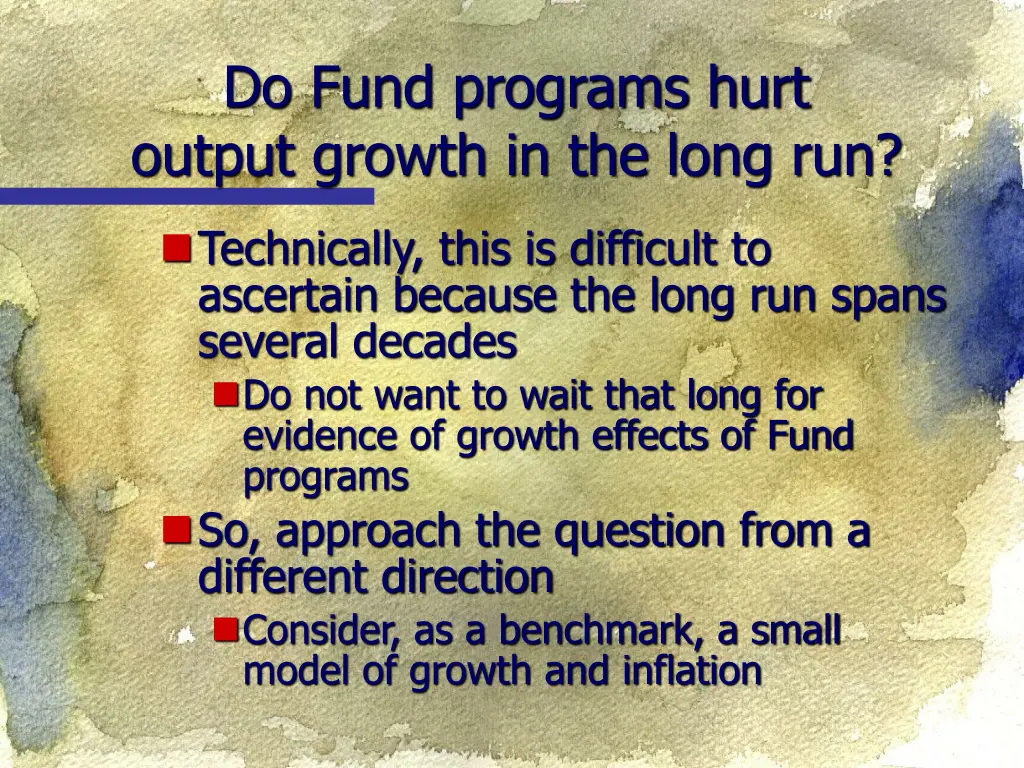 Do Fund programs hurt output growth in the long run?

Technically, this is difficult to ascertain because the long run spans several decades

Do not want to wait that long for evidence of growth effects of Fund programs

So, approach the question from a different direction

Consider, as a benchmark, a small model of growth and inflation